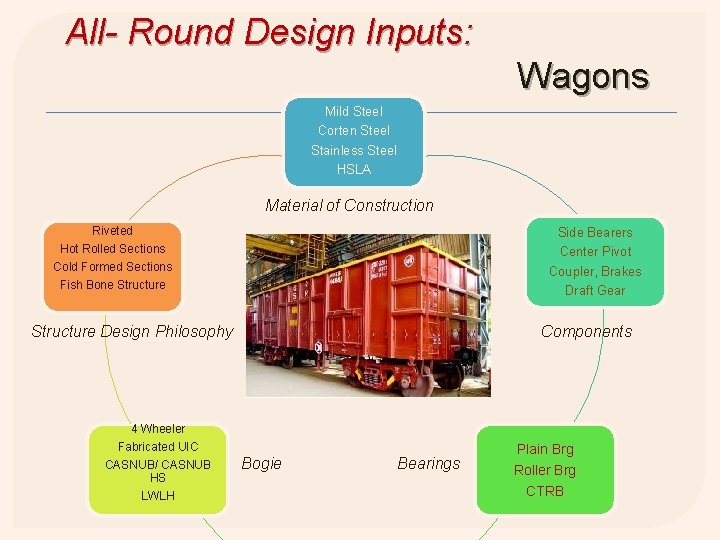 All- Round Design Inputs:

Wagons

Mild Steel
Corten Steel
Stainless Steel
HSLA

Material of Construction

Riveted
Hot Rolled Sections
Cold Formed Sections
Fish Bone Structure

Structure Design Philosophy

Side Bearers
Center Pivot
Coupler, Brakes
Draft Gear

Components

4 Wheeler
Fabricated UIC
CASNUB/ CASNUB HS
LWLH

Bogie

Bearings

Plain Brg
Roller Brg
CTRB